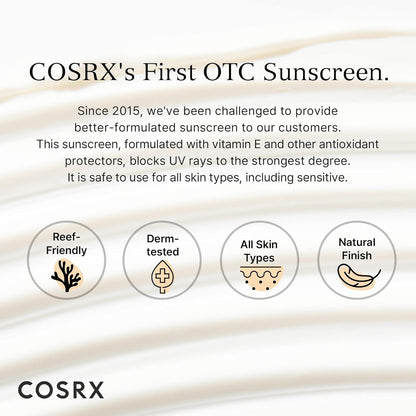 COSRX's First OTC Sunscreen.

Since 2015, we've been challenged to provide better-formulated sunscreen to our customers. This sunscreen, formulated with vitamin E and other antioxidant protectors, blocks UV rays to the strongest degree. It is safe to use for all skin types, including sensitive.

Reef-Friendly

Derm-tested

All Skin Types

Natural Finish

COSRX